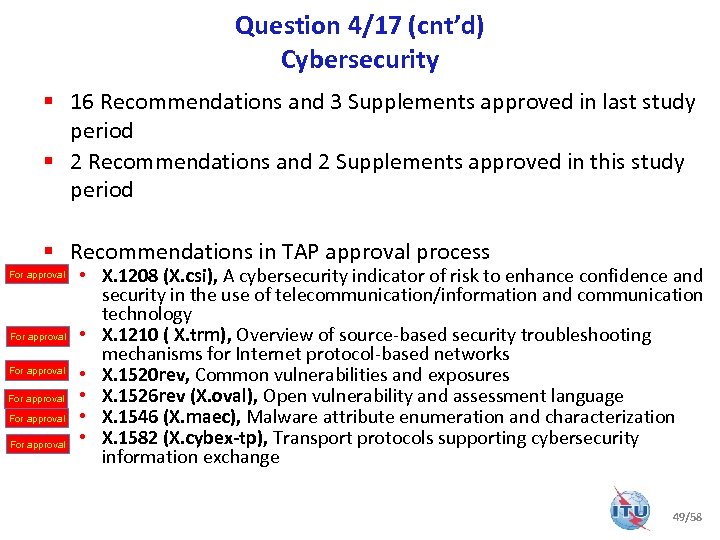 Question 4/17 (cnt'd)
Cybersecurity

▪ 16 Recommendations and 3 Supplements approved in last study period
▪ 2 Recommendations and 2 Supplements approved in this study period

▪ Recommendations in TAP approval process

For approval • X.1208 (X.csi), A cybersecurity indicator of risk to enhance confidence and security in the use of telecommunication/information and communication technology
For approval • X.1210 ( X.trm), Overview of source-based security troubleshooting mechanisms for Internet protocol-based networks
For approval • X.1520rev, Common vulnerabilities and exposures
For approval • X.1526rev (X.oval), Open vulnerability and assessment language
For approval • X.1546 (X.maec), Malware attribute enumeration and characterization
For approval • X.1582 (X.cybex-tp), Transport protocols supporting cybersecurity information exchange

ITU

49/58